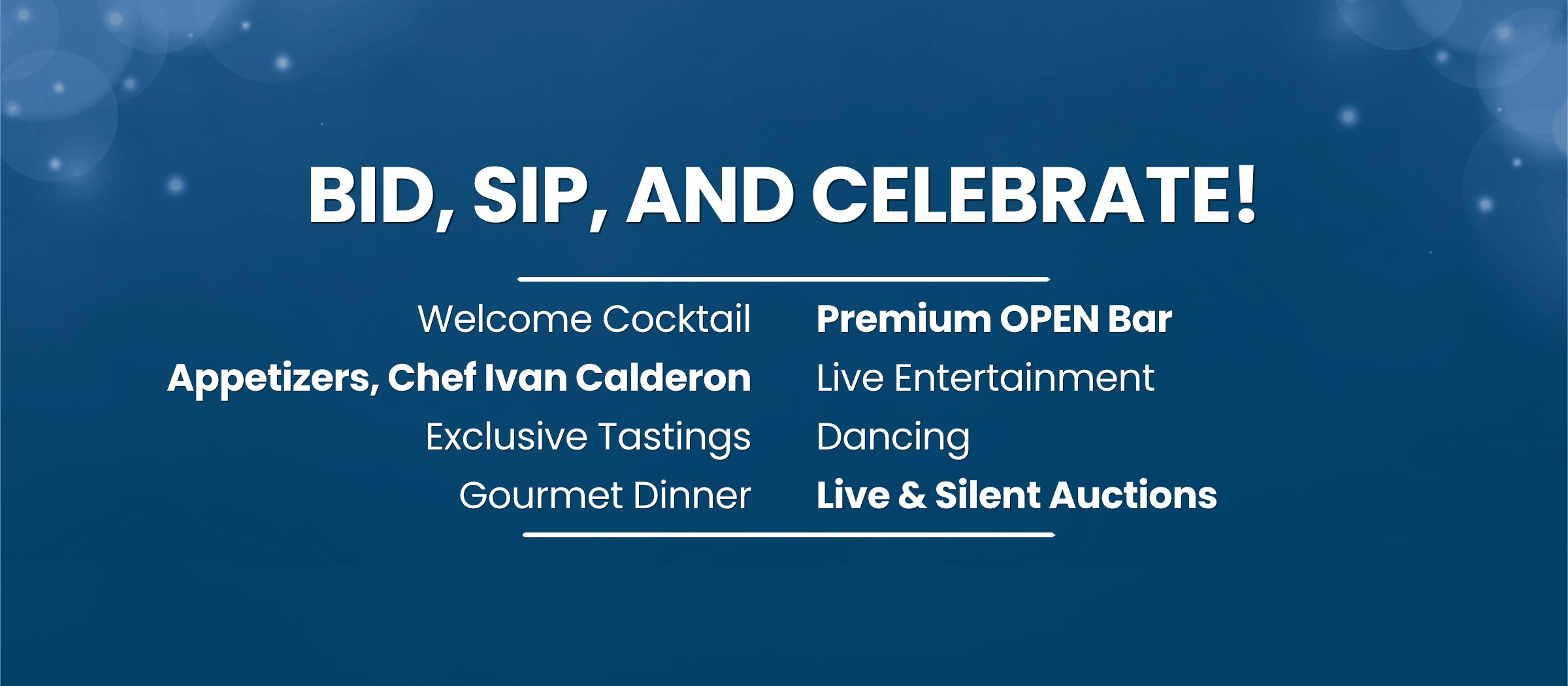 BID, SIP, AND CELEBRATE!

Welcome Cocktail
Appetizers, Chef Ivan Calderon
Exclusive Tastings
Gourmet Dinner

Premium OPEN Bar
Live Entertainment
Dancing
Live & Silent Auctions